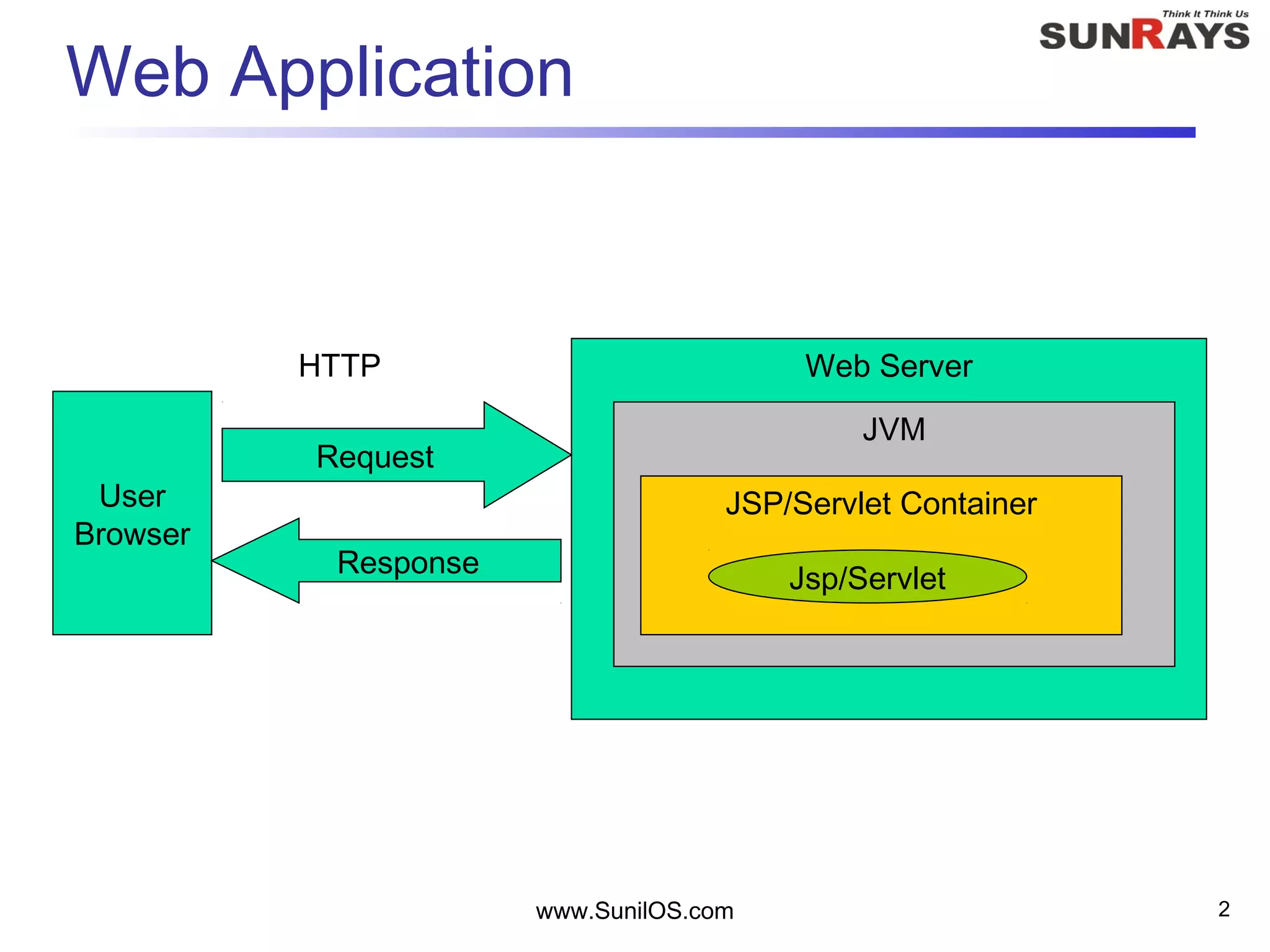 Think It Think Us
SUNRAYS

Web Application

HTTP

User Browser

Request

Response

Web Server

JVM

JSP/Servlet Container

Jsp/Servlet

www.SunilOS.com

2